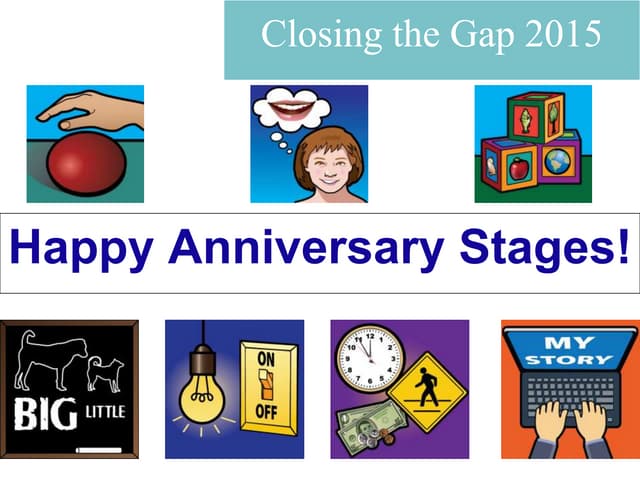 Closing the Gap 2015

Happy Anniversary Stages!

BIG LITTLE

ON OFF

12 1 2 3 4 5 6 7 8 9 10 11

MY STORY